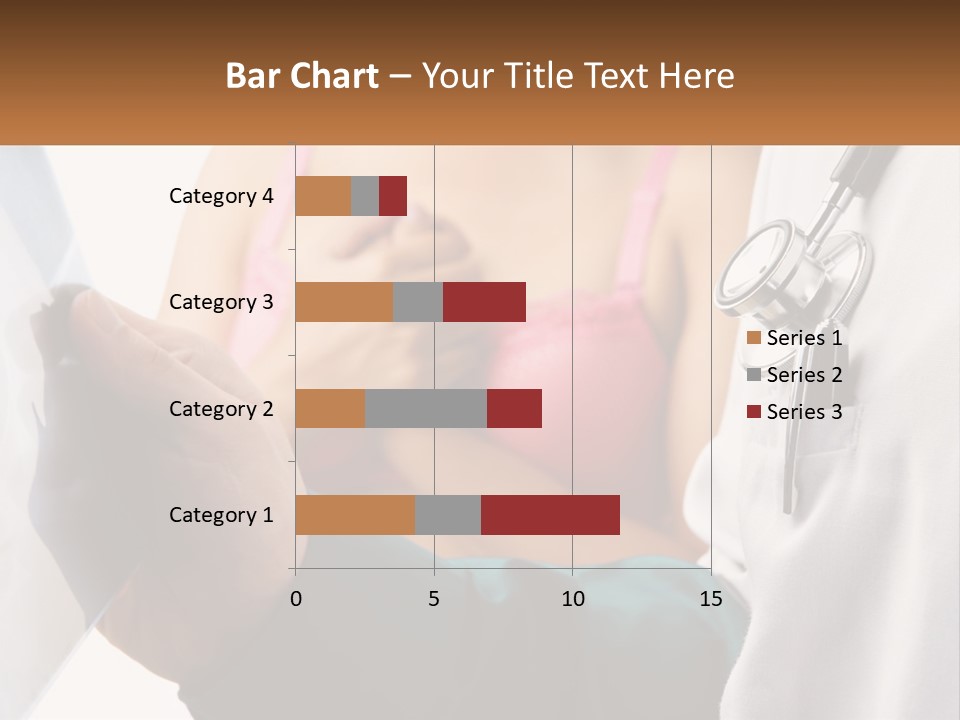 Bar Chart – Your Title Text Here

Category 4
Category 3
Category 2
Category 1

0
5
10
15

Series 1
Series 2
Series 3